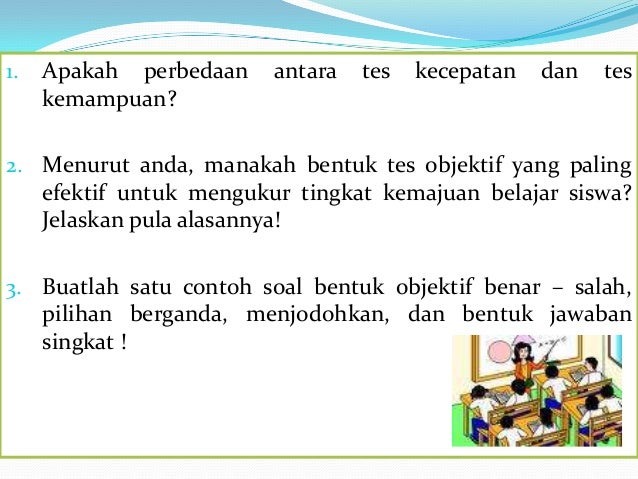 1. Apakah perbedaan antara tes kecepatan dan tes kemampuan?

2. Menurut anda, manakah bentuk tes objektif yang paling efektif untuk mengukur tingkat kemajuan belajar siswa? Jelaskan pula alasannya!

3. Buatlah satu contoh soal bentuk objektif benar – salah, pilihan berganda, menjodohkan, dan bentuk jawaban singkat !